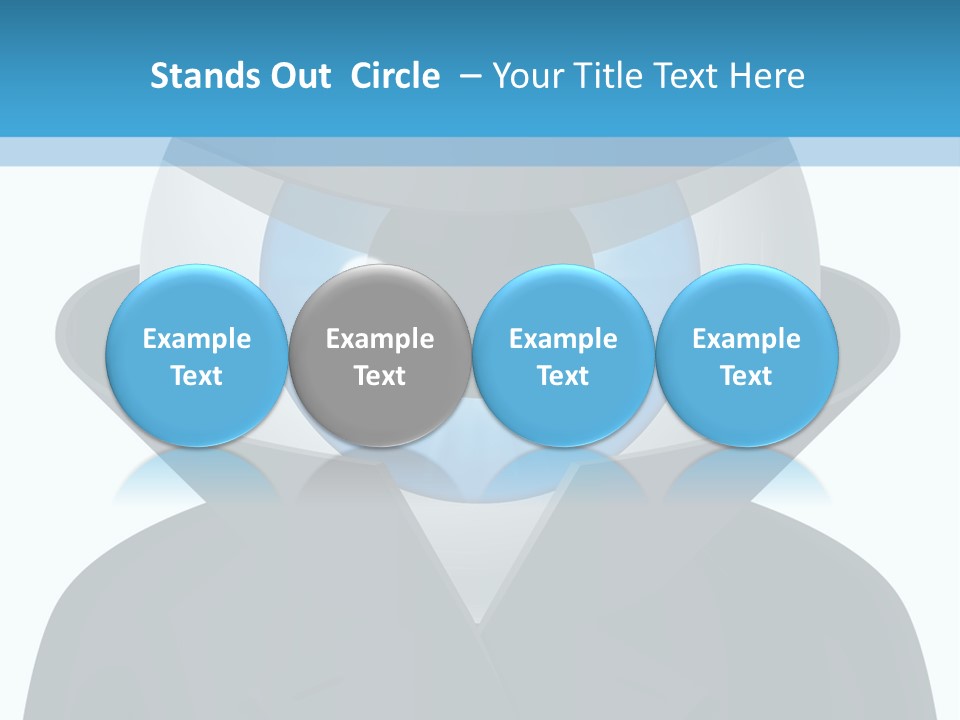 Stands Out Circle – Your Title Text Here

Example Text

Example Text

Example Text

Example Text